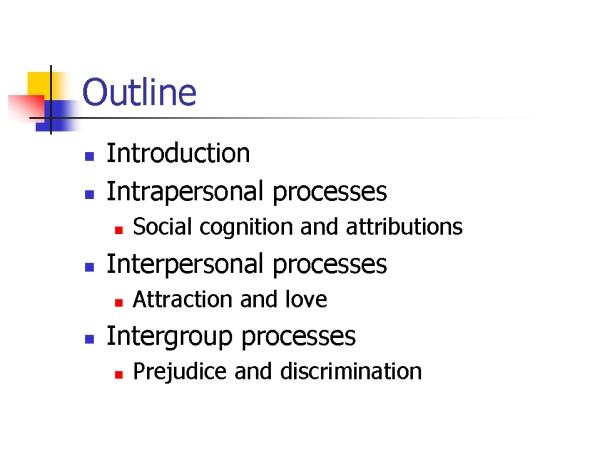 Outline

- Introduction
- Intrapersonal processes
  - Social cognition and attributions
- Interpersonal processes
  - Attraction and love
- Intergroup processes
  - Prejudice and discrimination